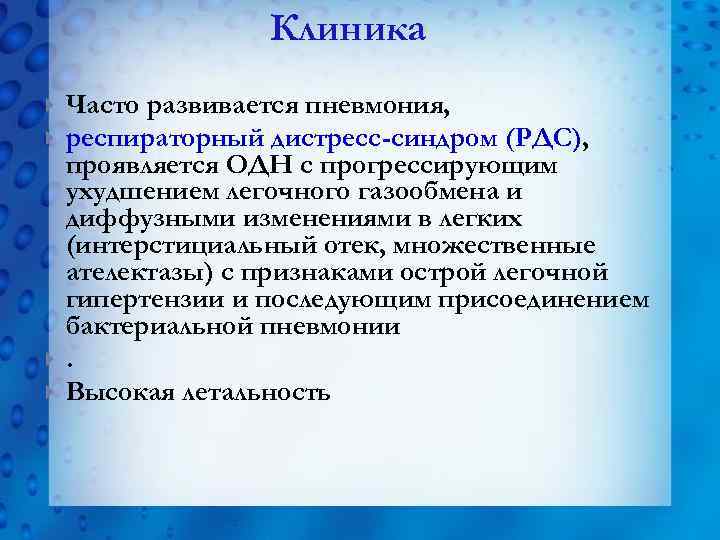 Клиника

Часто развивается пневмония,

респираторный дистресс-синдром (РДС), проявляется ОДН с прогрессирующим ухудшением легочного газообмена и диффузными изменениями в легких (интерстициальный отек, множественные ателектазы) с признаками острой легочной гипертензии и последующим присоединением бактериальной пневмонии

.

Высокая летальность